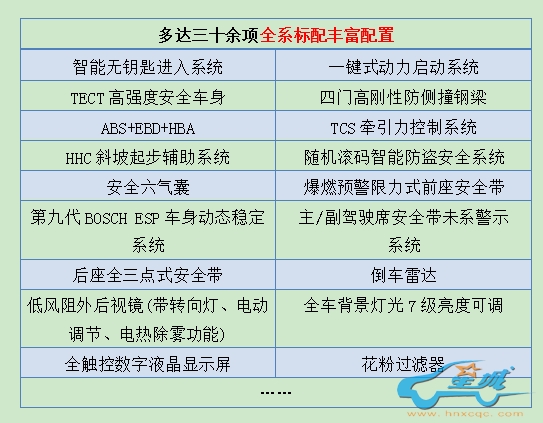 | 多达三十余项全系标配丰富配置 | |
|---|---|
| 智能无钥匙进入系统 | 一键式动力启动系统 |
| TECT 高强度安全车身 | 四门高刚性防侧撞钢梁 |
| ABS+EBD+HBA | TCS 牵引力控制系统 |
| HHC 斜坡起步辅助系统 | 随机滚码智能防盗安全系统 |
| 安全六气囊 | 爆燃预警限力式前座安全带 |
| 第九代 BOSCH ESP 车身动态稳定系统 | 主/副驾驶席安全带未系警示系统 |
| 后座全三点式安全带 | 倒车雷达 |
| 低风阻外后视镜(带转向灯、电动调节、电热除雾功能) | 全车背景灯光 7 级亮度可调 |
| 全触控数字液晶显示屏 | 花粉过滤器 |
| …… | |

星城
www.hnxcqc.com